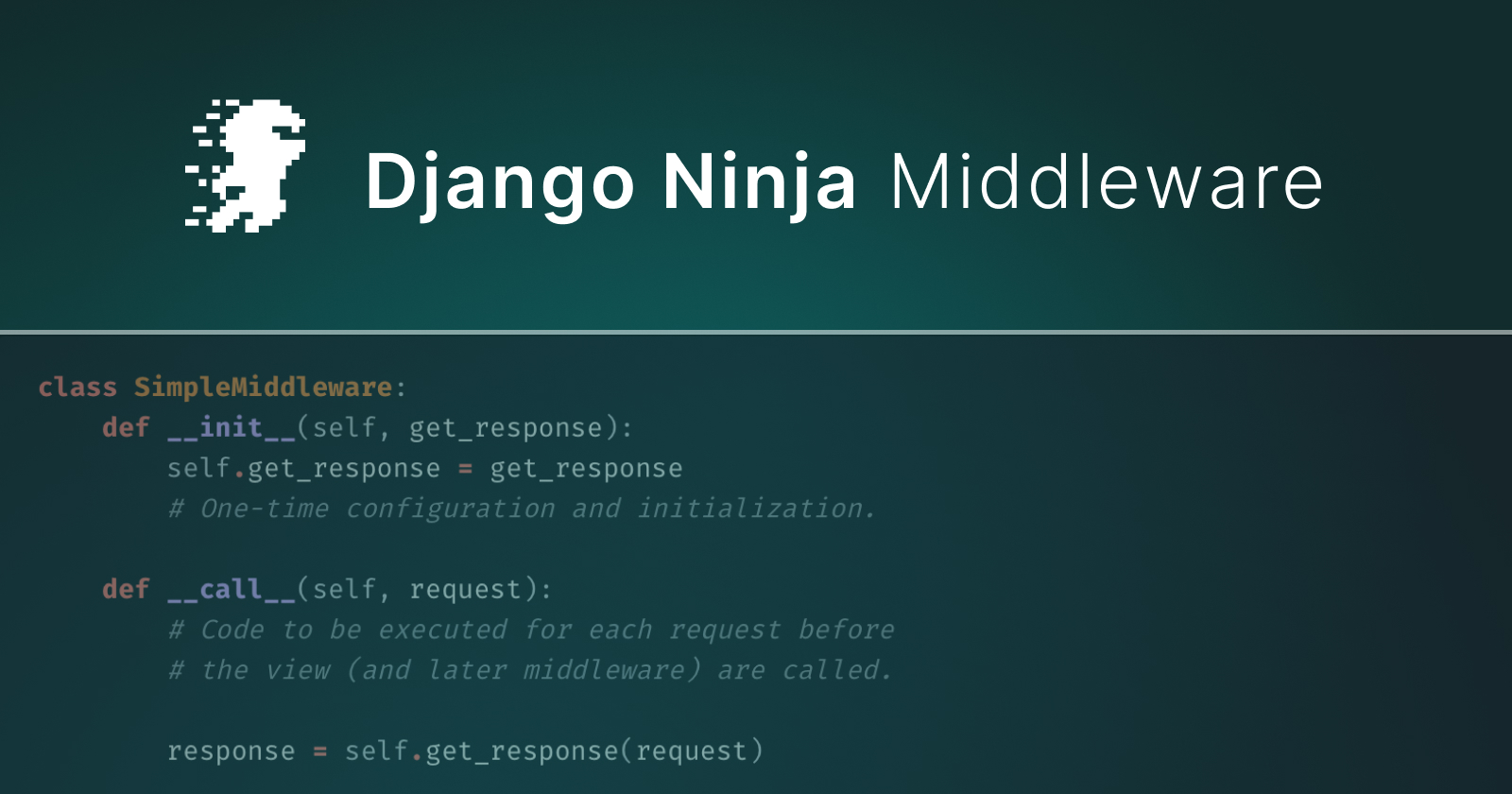 Django Ninja Middleware

class SimpleMiddleware:
    def __init__(self, get_response):
        self.get_response = get_response
        # One-time configuration and initialization.

    def __call__(self, request):
        # Code to be executed for each request before
        # the view (and later middleware) are called.

        response = self.get_response(request)